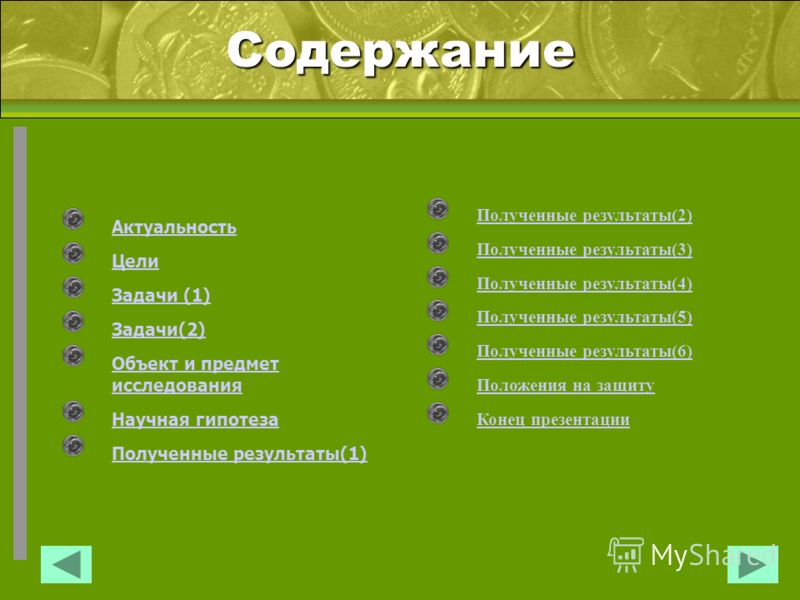 Содержание

Актуальность

Цели

Задачи (1)

Задачи(2)

Объект и предмет исследования

Научная гипотеза

Полученные результаты(1)

Полученные результаты(2)

Полученные результаты(3)

Полученные результаты(4)

Полученные результаты(5)

Полученные результаты(6)

Положения на защиту

Конец презентации

MyShared